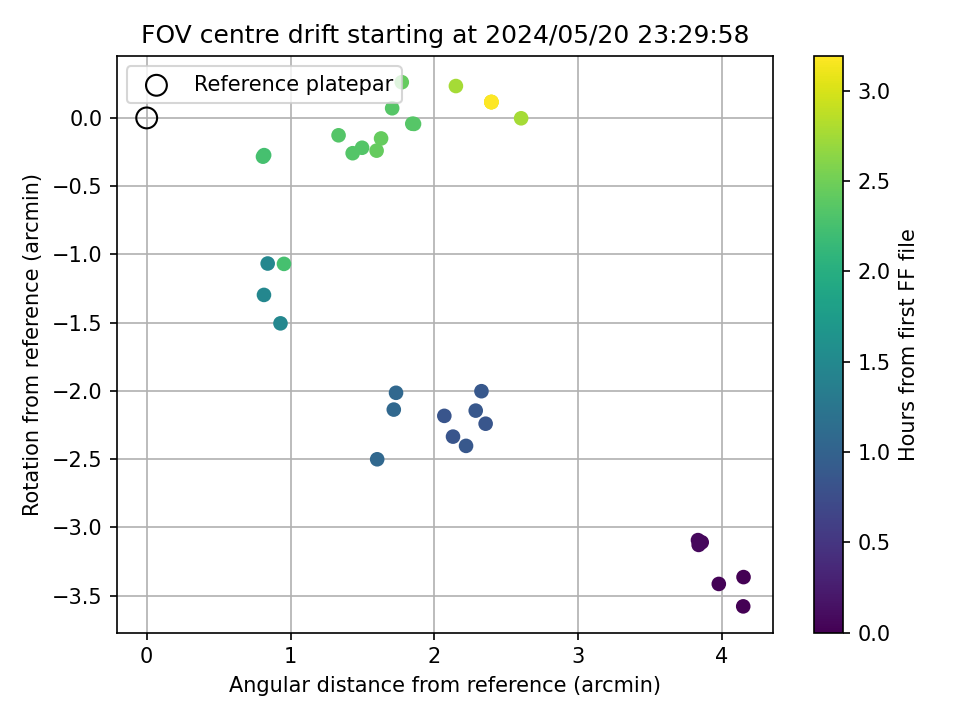 FOV centre drift starting at 2024/05/20 23:29:58

Reference platepar

Rotation from reference (arcmin)

0.0
−0.5
−1.0
−1.5
−2.0
−2.5
−3.0
−3.5

0
1
2
3
4

Angular distance from reference (arcmin)

3.0
2.5
2.0
1.5
1.0
0.5
0.0

Hours from first FF file